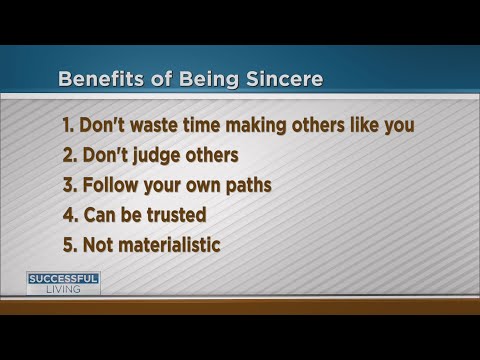 Benefits of Being Sincere

1. Don't waste time making others like you
2. Don't judge others
3. Follow your own paths
4. Can be trusted
5. Not materialistic

SUCCESSFUL
LIVING